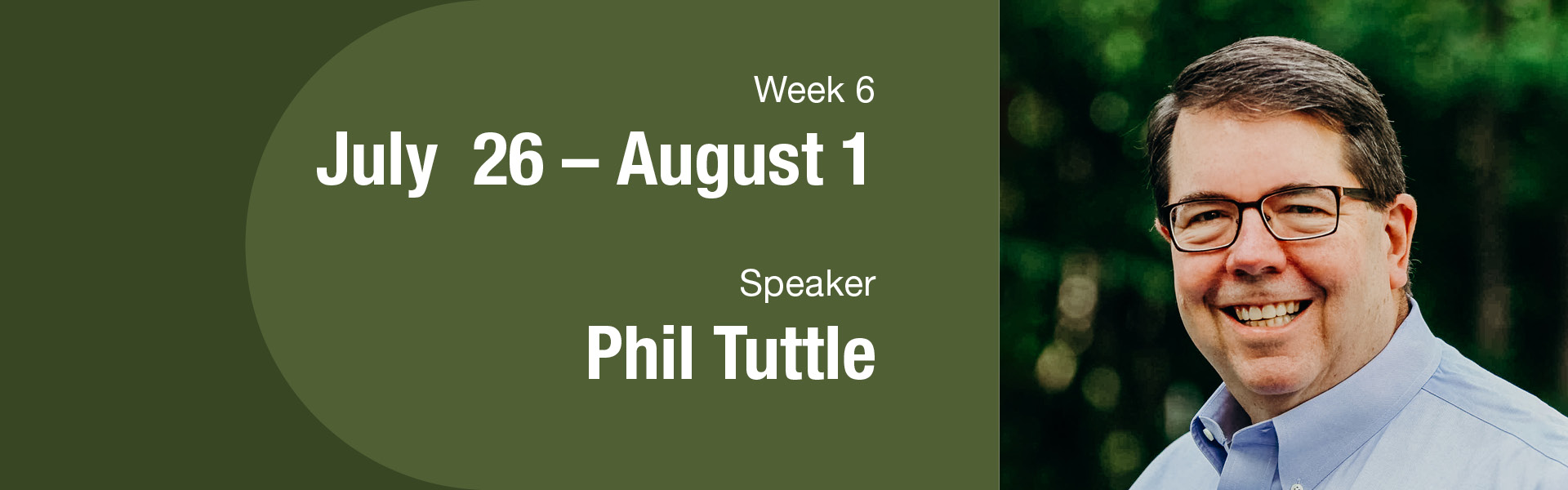 Week 6
July 26 – August 1

Speaker
Phil Tuttle